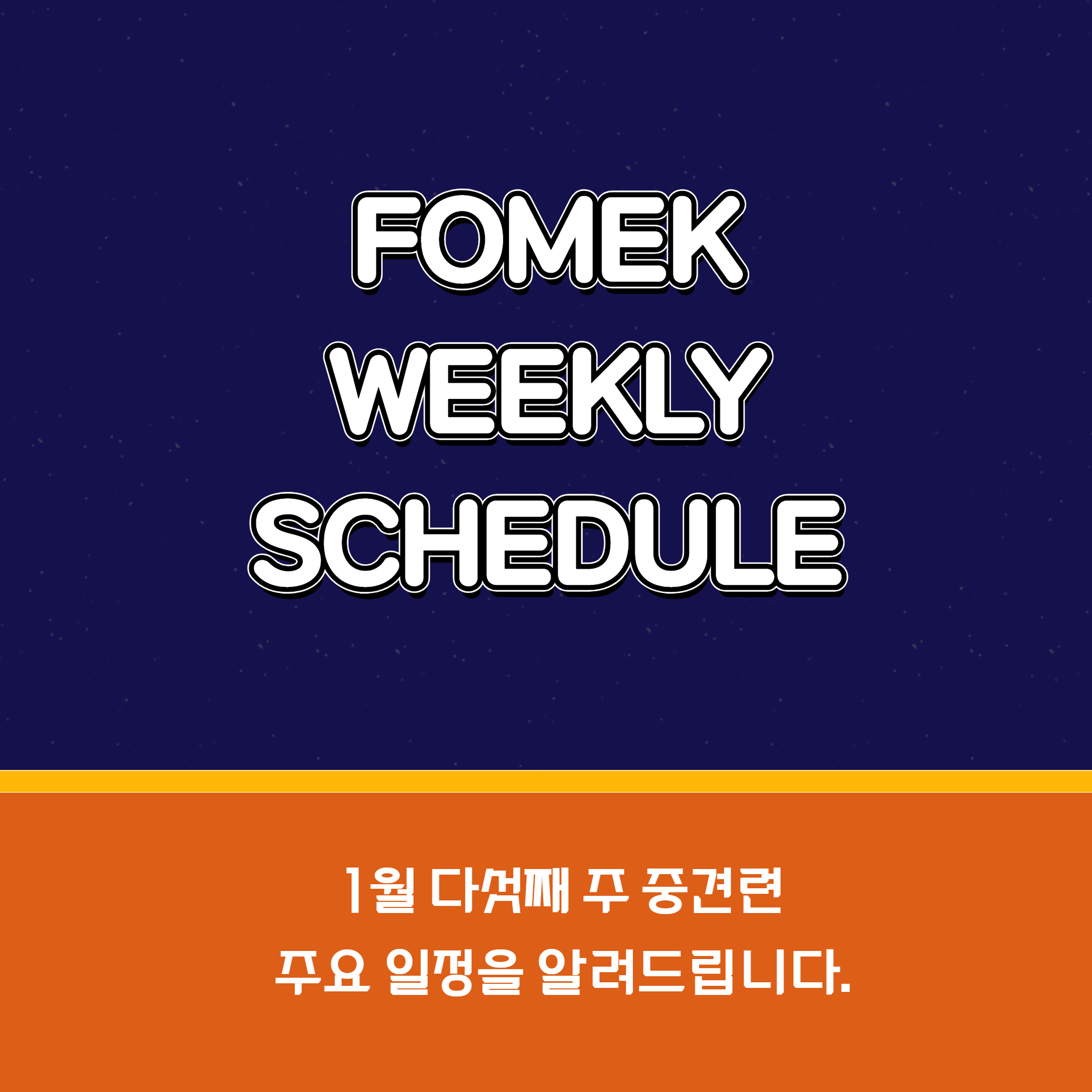 FOMEK WEEKLY SCHEDULE

1월 다섯째 주 중견련
주요 일정을 알려드립니다.